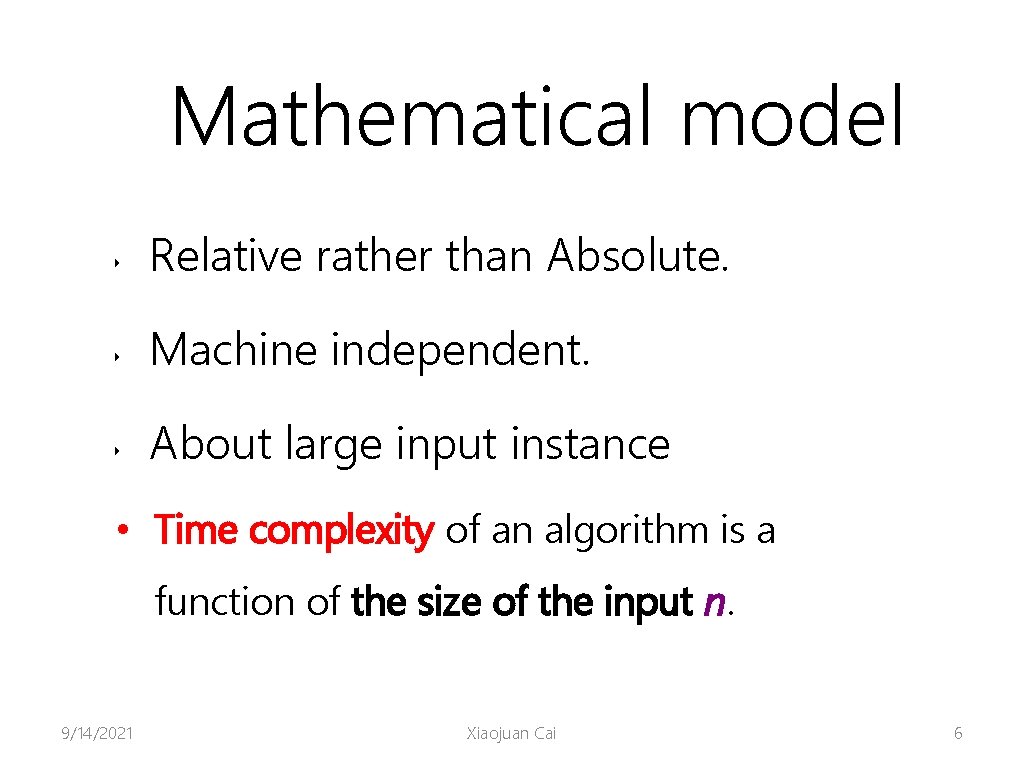 Mathematical model

‣ Relative rather than Absolute.

‣ Machine independent.

‣ About large input instance

• Time complexity of an algorithm is a function of the size of the input $n$.

9/14/2021

Xiaojuan Cai

6